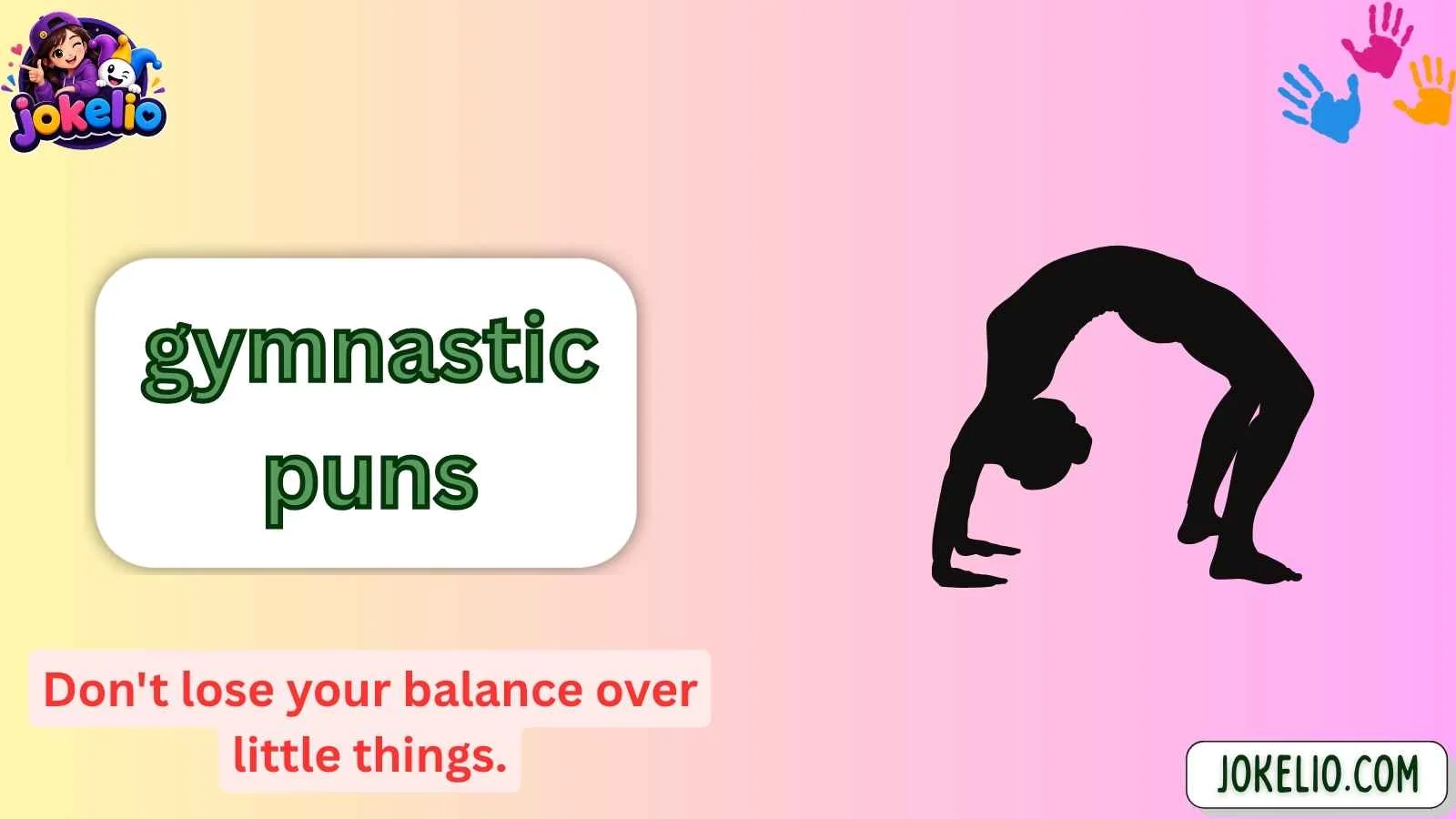 jokelio

gymnastic puns

Don't lose your balance over little things.

JOKELIO.COM